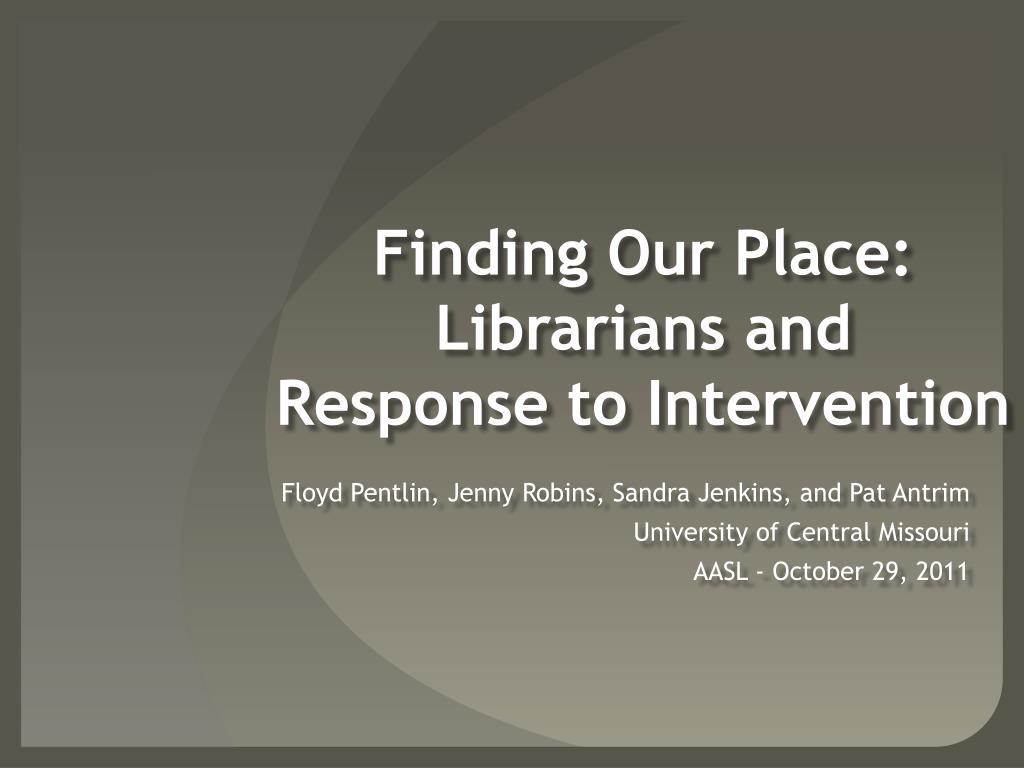 Finding Our Place:
Librarians and
Response to Intervention

Floyd Pentlin, Jenny Robins, Sandra Jenkins, and Pat Antrim
University of Central Missouri
AASL - October 29, 2011